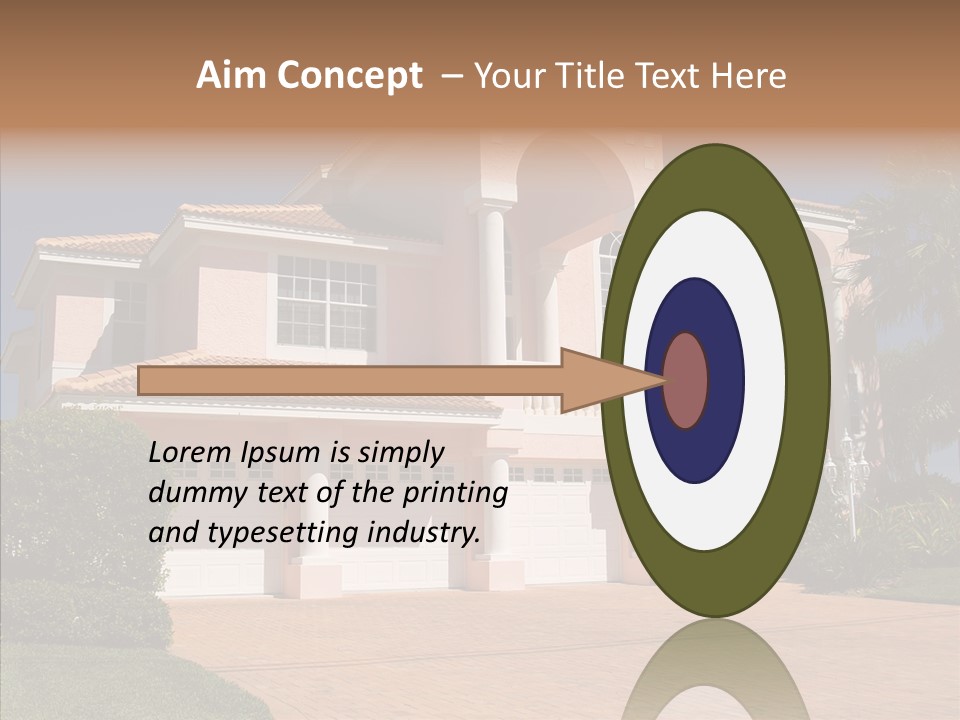 Aim Concept – Your Title Text Here

Lorem Ipsum is simply dummy text of the printing and typesetting industry.